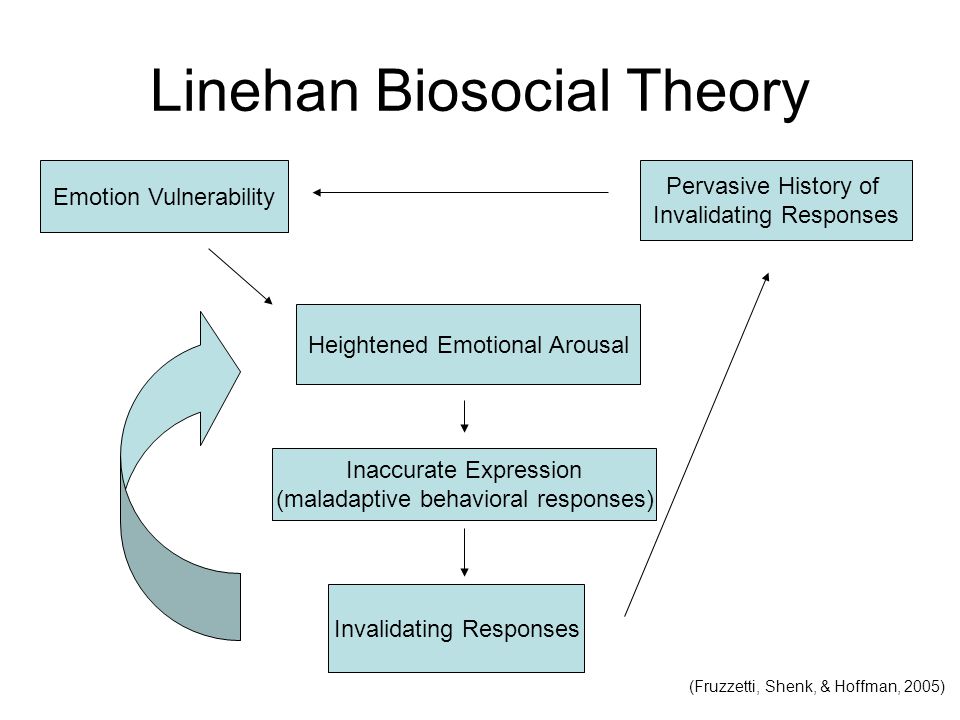 Linehan Biosocial Theory

Emotion Vulnerability

Pervasive History of Invalidating Responses

Heightened Emotional Arousal

Inaccurate Expression (maladaptive behavioral responses)

Invalidating Responses

(Fruzzetti, Shenk, & Hoffman, 2005)